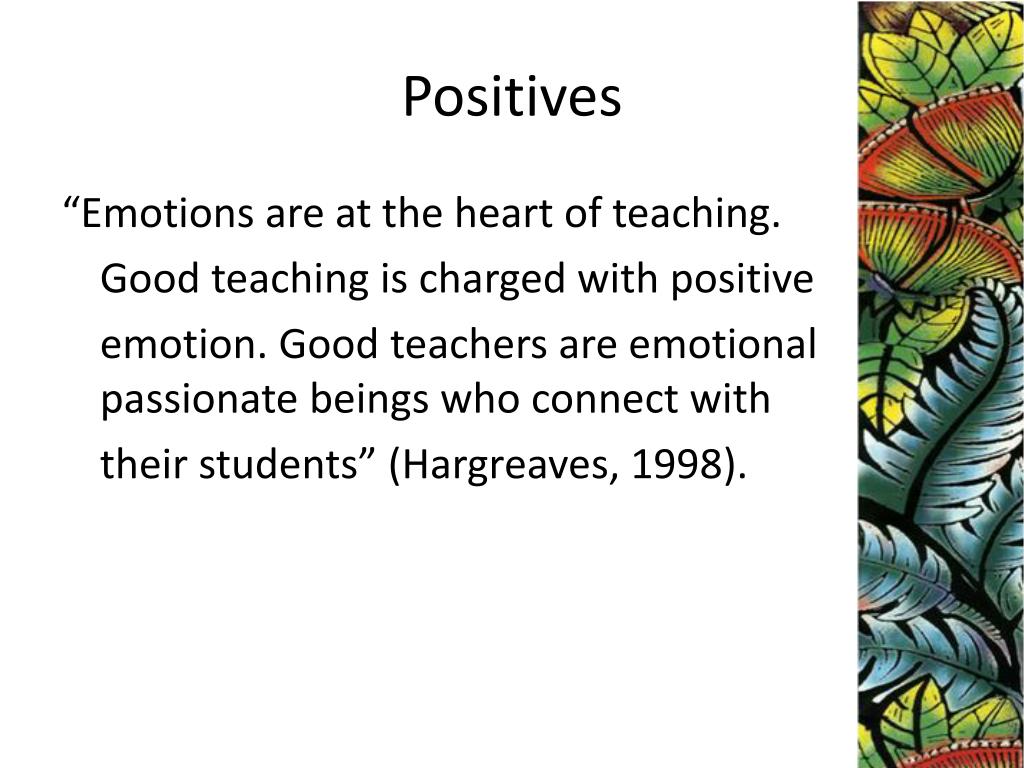 Positives

“Emotions are at the heart of teaching. Good teaching is charged with positive emotion. Good teachers are emotional passionate beings who connect with their students” (Hargreaves, 1998).